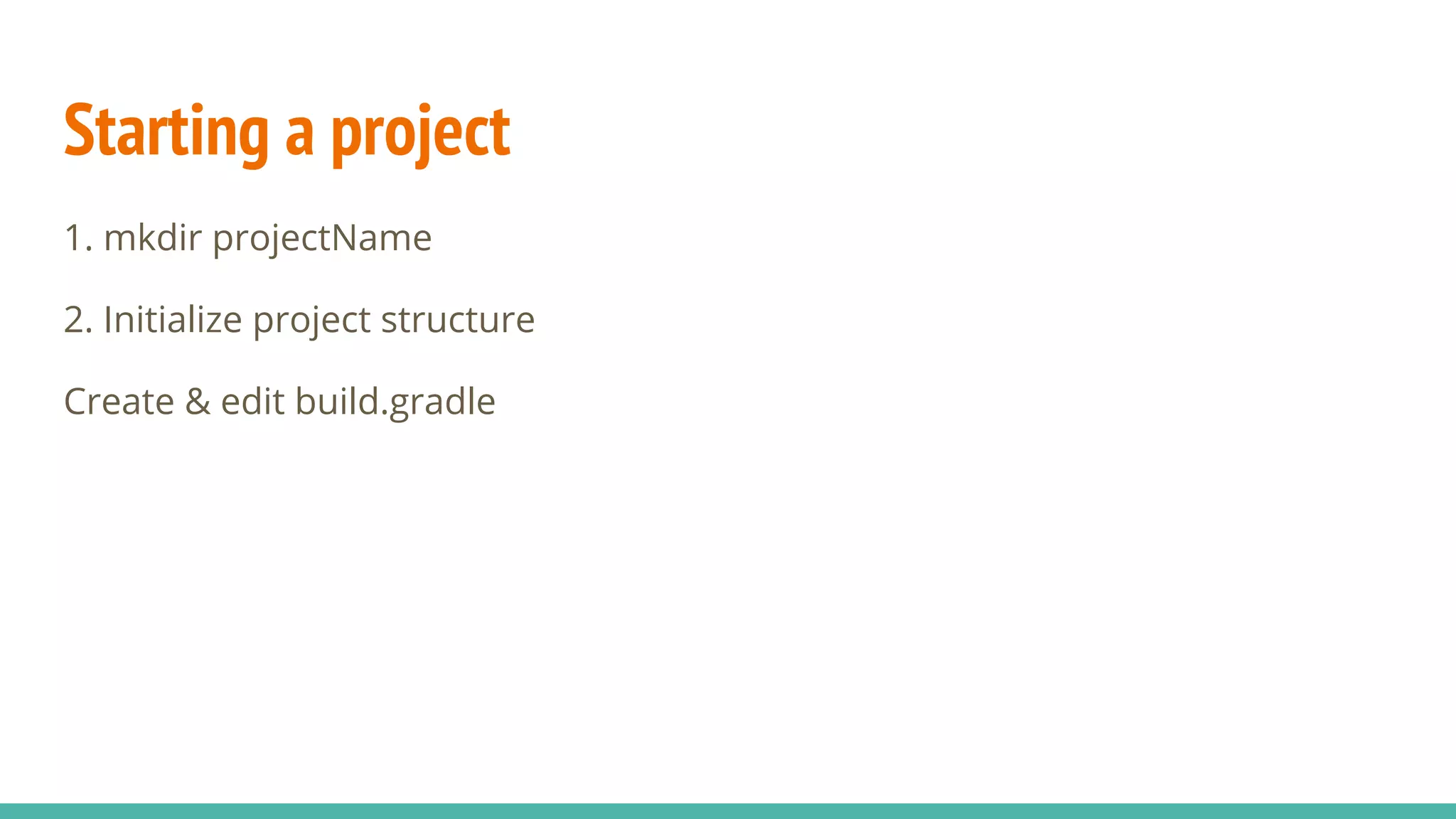 Starting a project

1. mkdir projectName

2. Initialize project structure

Create & edit build.gradle